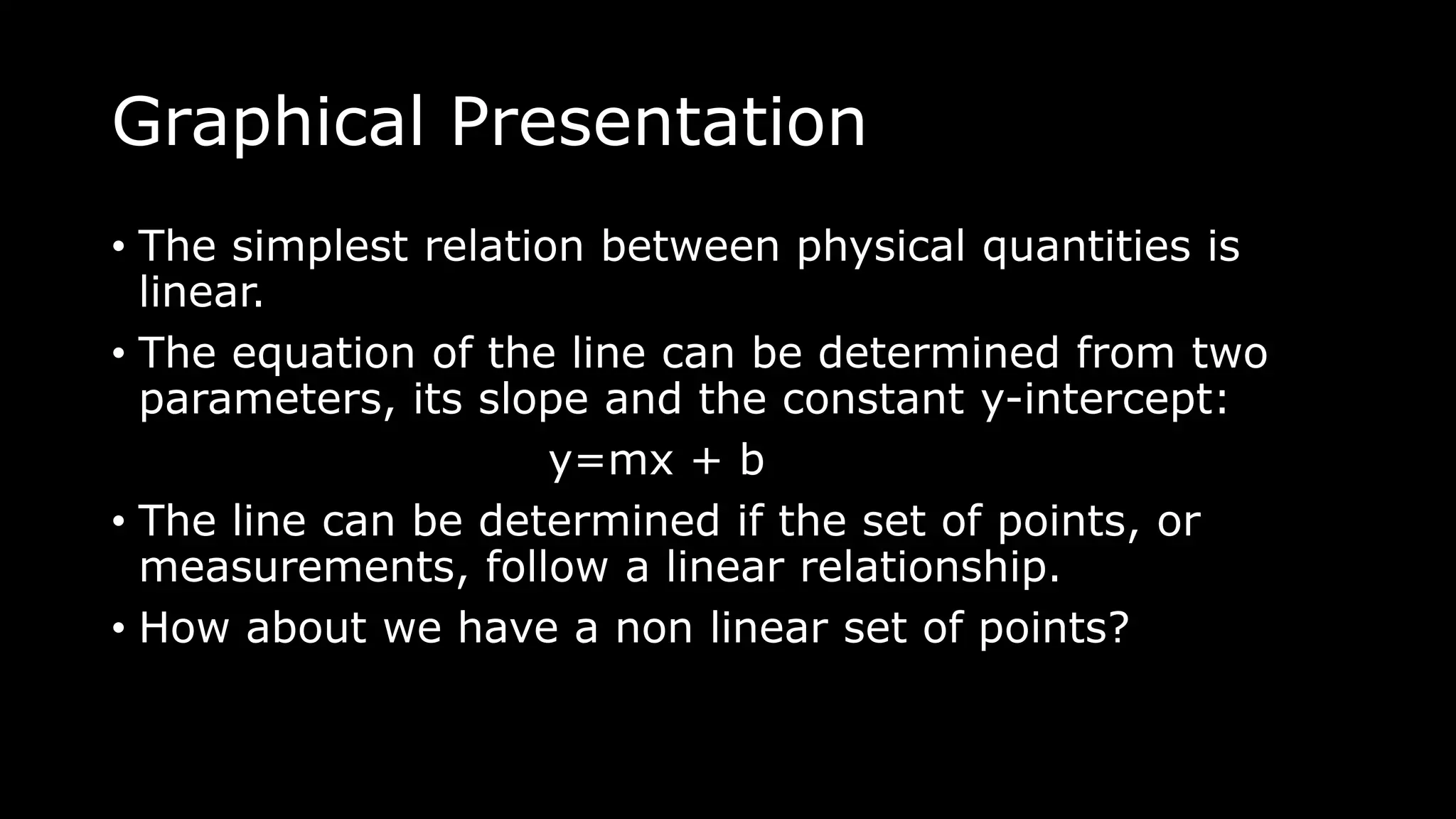 Graphical Presentation

• The simplest relation between physical quantities is linear.

• The equation of the line can be determined from two parameters, its slope and the constant y-intercept:

$y=mx + b$

• The line can be determined if the set of points, or measurements, follow a linear relationship.

• How about we have a non linear set of points?